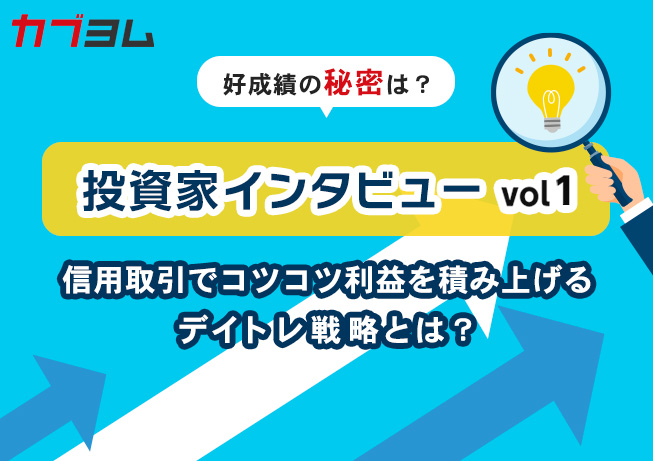 カブヨム

好成績の秘密は？

投資家インタビュー vol 1

信用取引でコツコツ利益を積み上げる
デイトレ戦略とは？